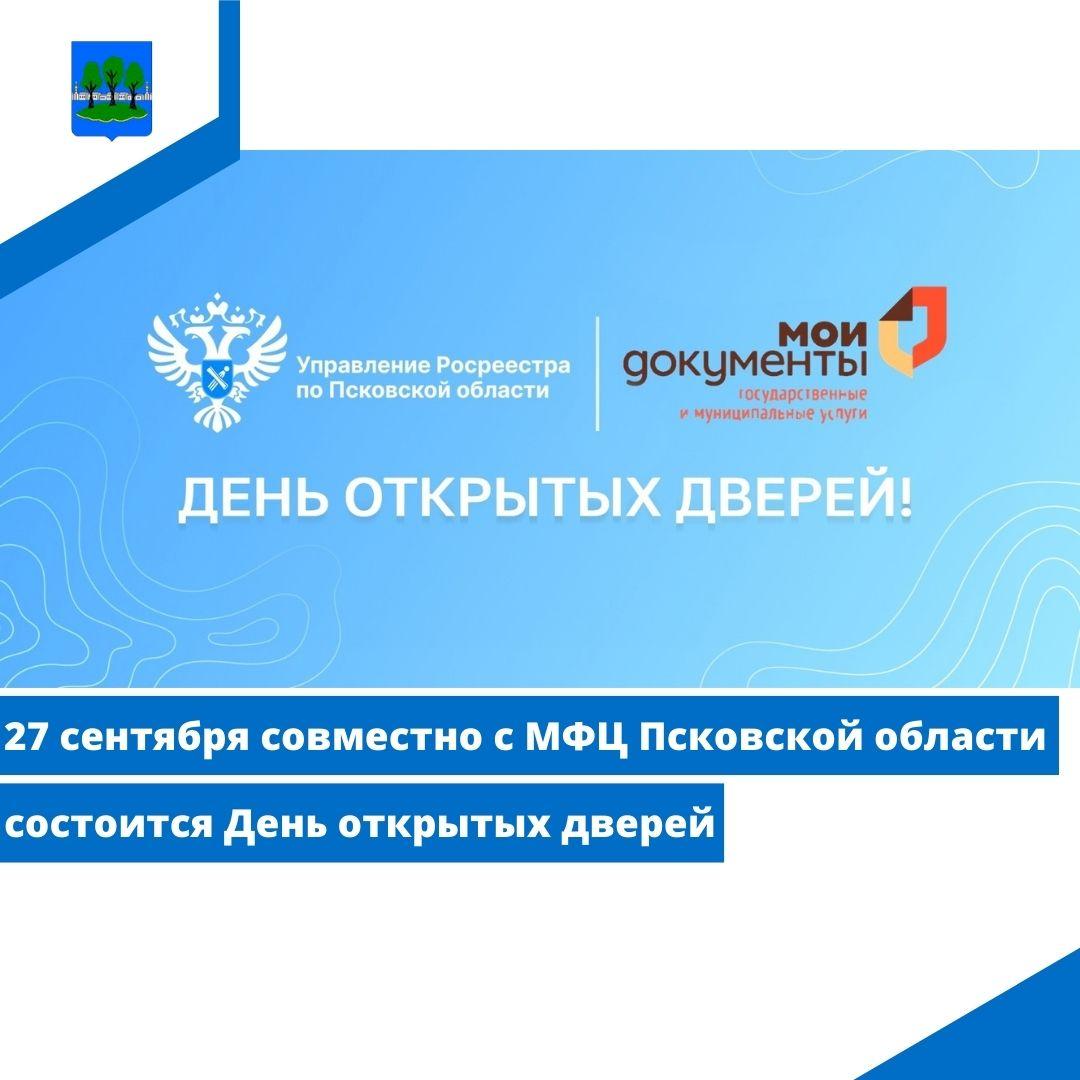 Управление Росреестра по Псковской области

мои документы
государственные и муниципальные услуги

ДЕНЬ ОТКРЫТЫХ ДВЕРЕЙ!

27 сентября совместно с МФЦ Псковской области состоится День открытых дверей